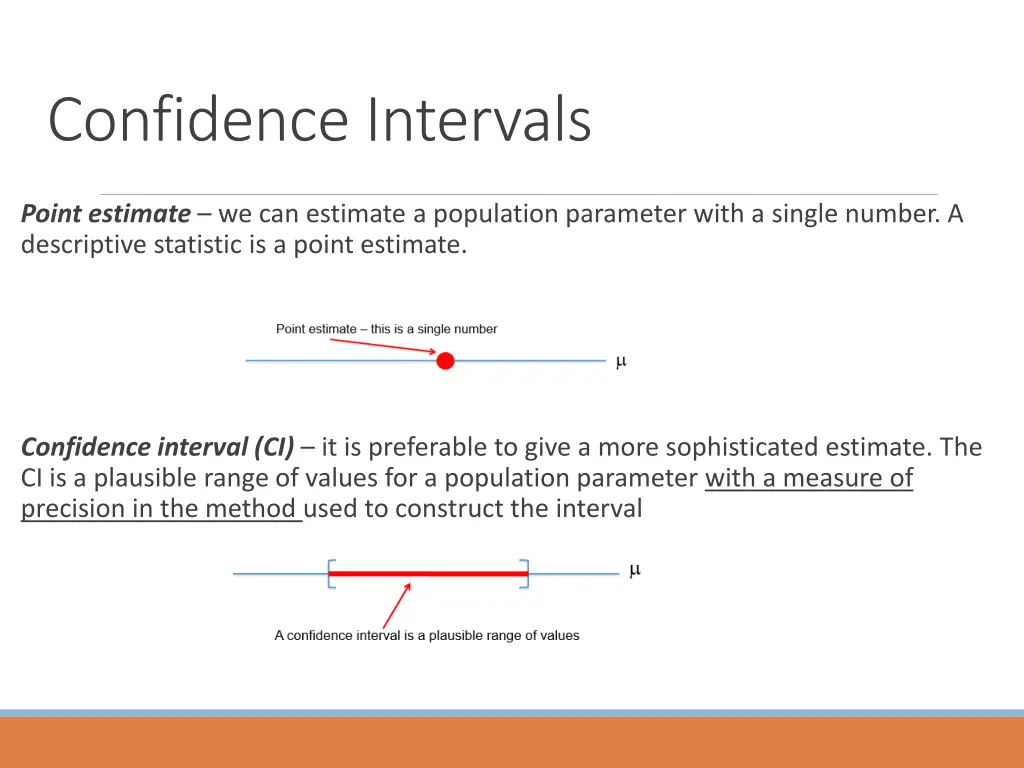 Confidence Intervals

Point estimate – we can estimate a population parameter with a single number. A descriptive statistic is a point estimate.

Point estimate – this is a single number

$\mu$

Confidence interval (CI) – it is preferable to give a more sophisticated estimate. The CI is a plausible range of values for a population parameter with a measure of precision in the method used to construct the interval

$\mu$

A confidence interval is a plausible range of values